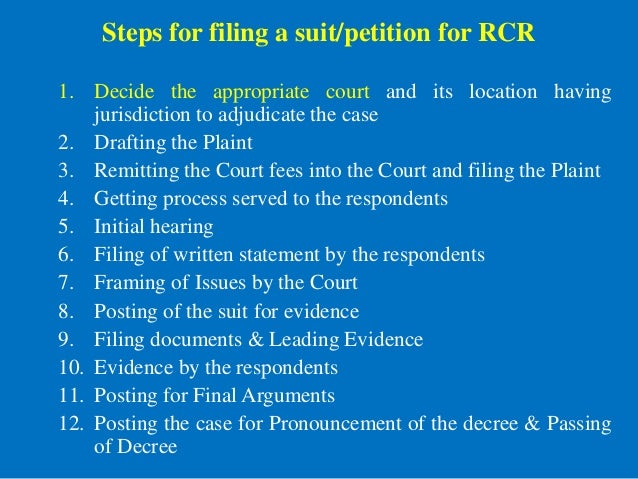 Steps for filing a suit/petition for RCR

1. Decide the appropriate court and its location having jurisdiction to adjudicate the case
2. Drafting the Plaint
3. Remitting the Court fees into the Court and filing the Plaint
4. Getting process served to the respondents
5. Initial hearing
6. Filing of written statement by the respondents
7. Framing of Issues by the Court
8. Posting of the suit for evidence
9. Filing documents & Leading Evidence
10. Evidence by the respondents
11. Posting for Final Arguments
12. Posting the case for Pronouncement of the decree & Passing of Decree